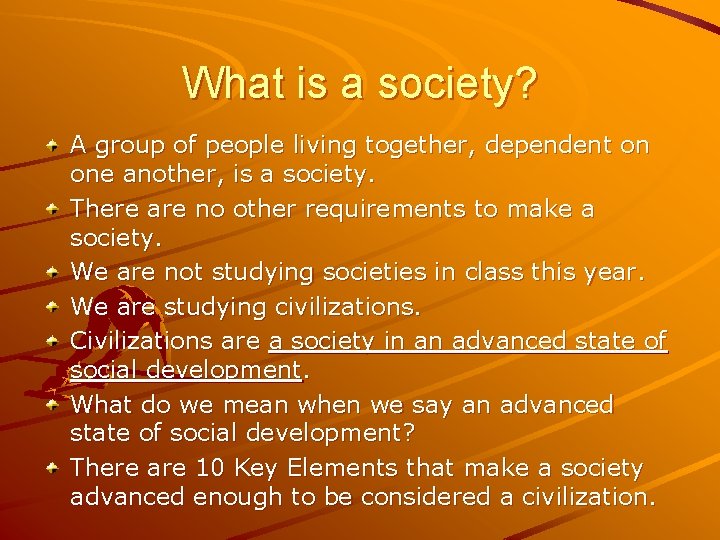 What is a society?

A group of people living together, dependent on one another, is a society.

There are no other requirements to make a society.

We are not studying societies in class this year.

We are studying civilizations.

Civilizations are a society in an advanced state of social development.

What do we mean when we say an advanced state of social development?

There are 10 Key Elements that make a society advanced enough to be considered a civilization.